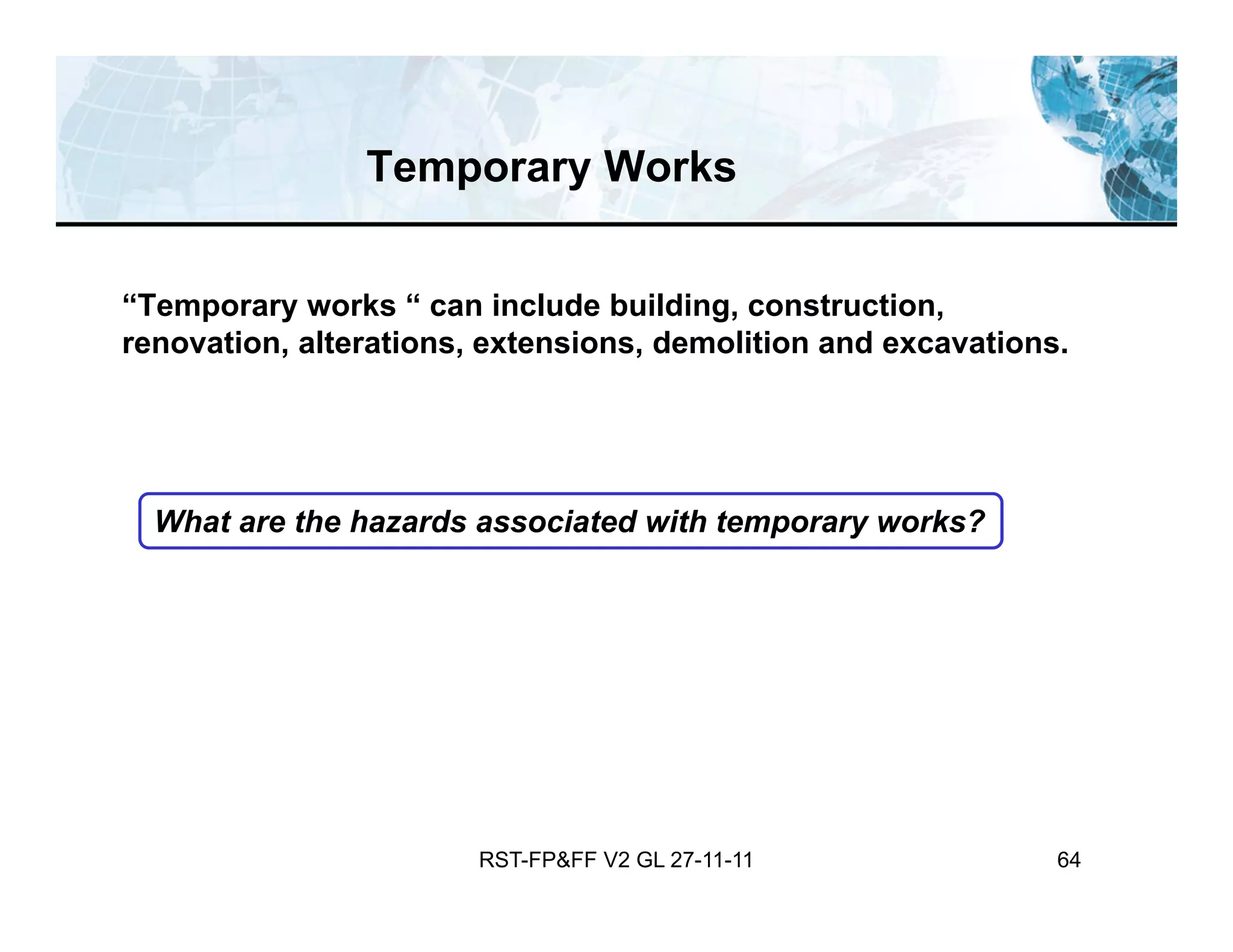 Temporary Works

“Temporary works “ can include building, construction, renovation, alterations, extensions, demolition and excavations.

What are the hazards associated with temporary works?

RST-FP&FF V2 GL 27-11-11

64